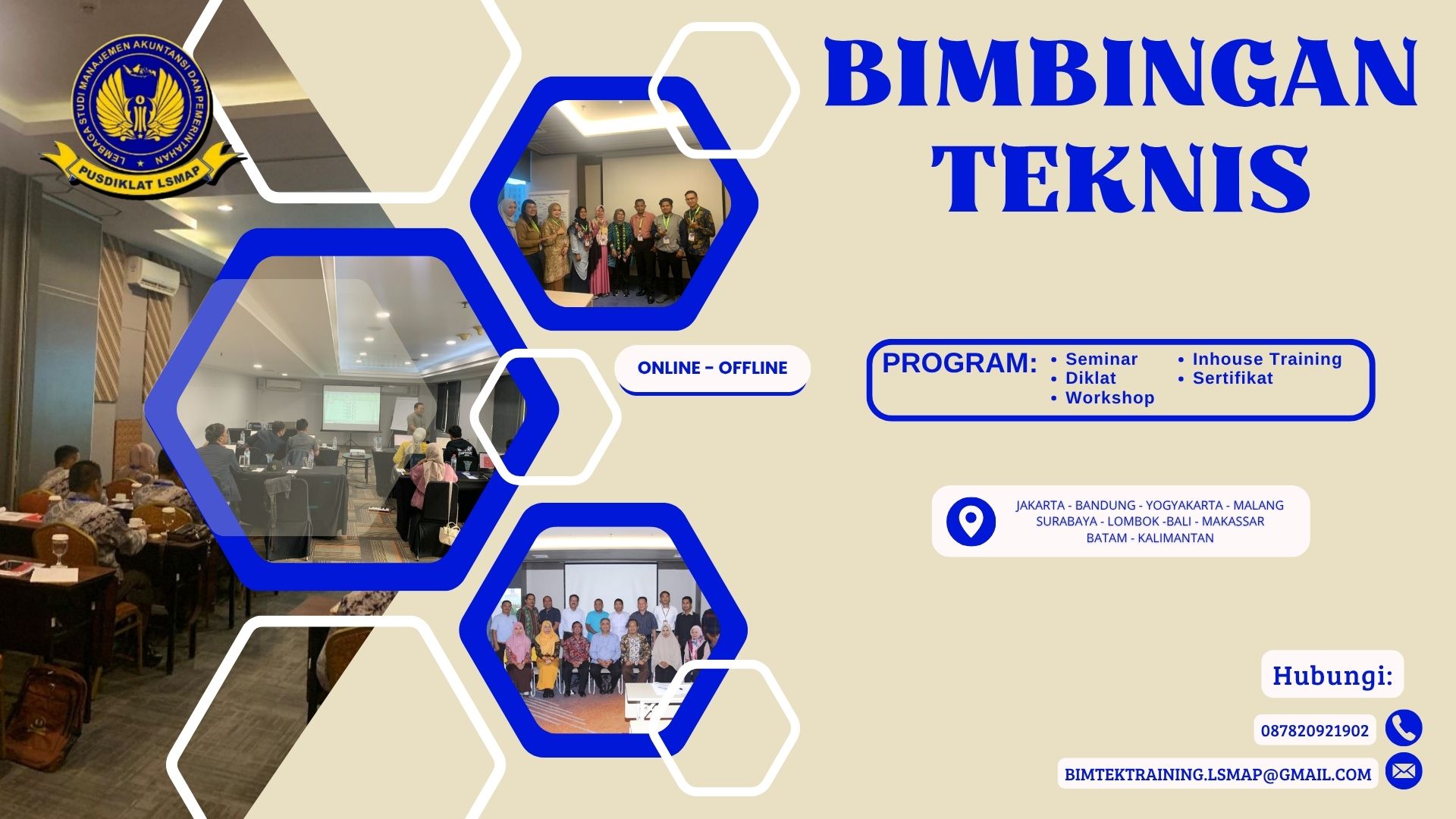 LEMBAGA STUDI MANAJEMEN AKUNTANSI DAN PEMERINTAHAN
PUSDIKLAT LSMAP

BIMBINGAN TEKNIS

ONLINE - OFFLINE

PROGRAM:
• Seminar
• Diklat
• Workshop
• Inhouse Training
• Sertifikat

JAKARTA - BANDUNG - YOGYAKARTA - MALANG
SURABAYA - LOMBOK -BALI - MAKASSAR
BATAM - KALIMANTAN

Hubungi:

087820921902

BIMTEKTRAINING.LSMAP@GMAIL.COM